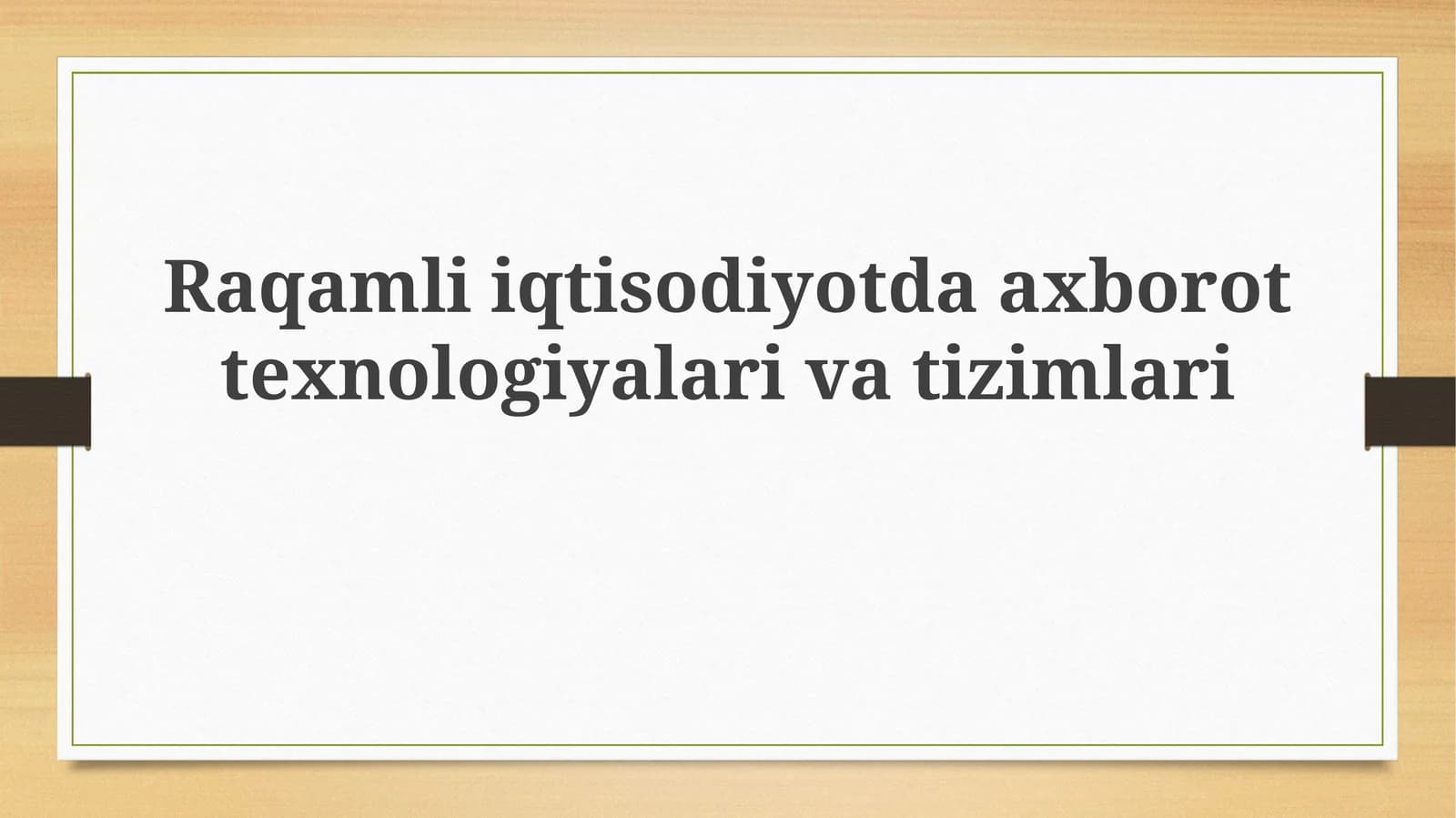 Raqamli iqtisodiyotda axborot texnologiyalari va tizimlari